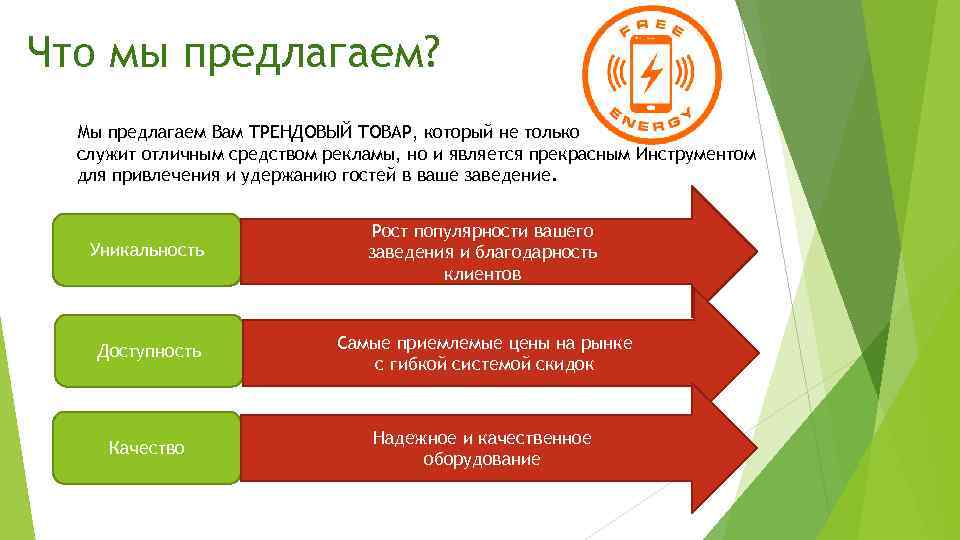 Что мы предлагаем?

FREE ENERGY

Мы предлагаем Вам ТРЕНДОВЫЙ ТОВАР, который не только служит отличным средством рекламы, но и является прекрасным Инструментом для привлечения и удержанию гостей в ваше заведение.

Уникальность

Рост популярности вашего заведения и благодарность клиентов

Доступность

Самые приемлемые цены на рынке с гибкой системой скидок

Качество

Надежное и качественное оборудование